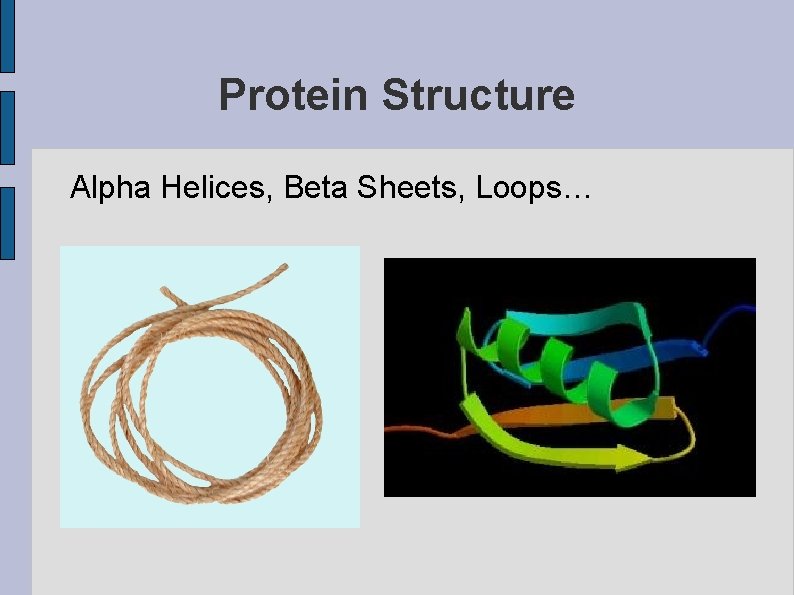 Protein Structure

Alpha Helices, Beta Sheets, Loops…